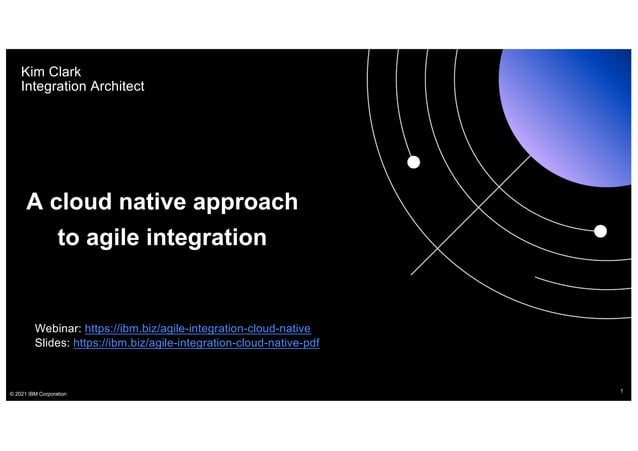 Kim Clark
Integration Architect

A cloud native approach to agile integration

Webinar: https://ibm.biz/agile-integration-cloud-native
Slides: https://ibm.biz/agile-integration-cloud-native-pdf

© 2021 IBM Corporation

1